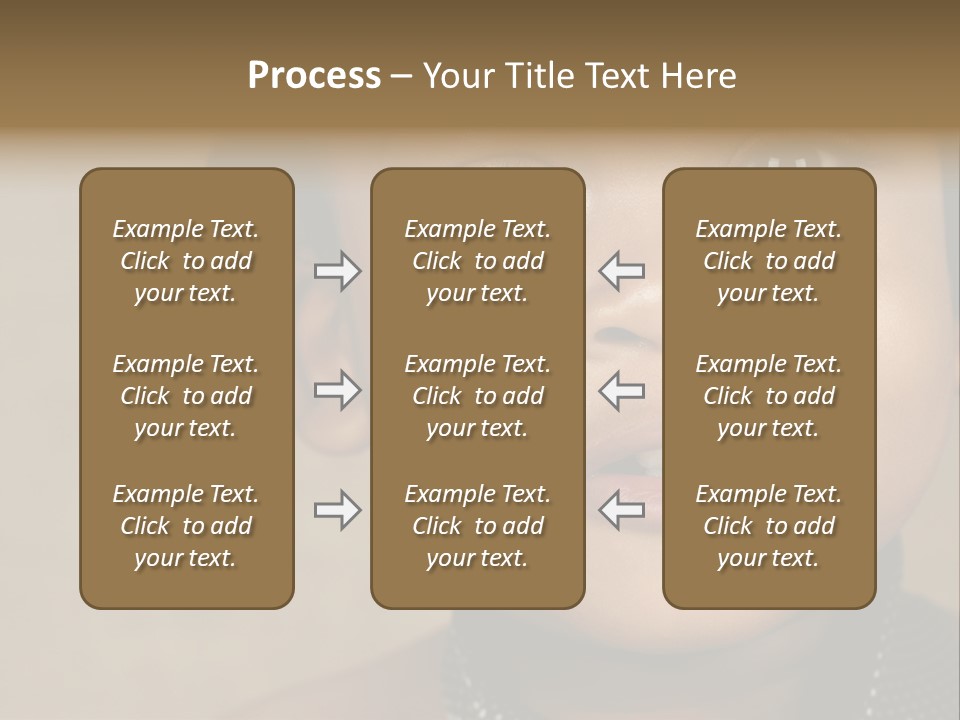 Process – Your Title Text Here

Example Text. Click to add your text.

Example Text. Click to add your text.

Example Text. Click to add your text.

Example Text. Click to add your text.

Example Text. Click to add your text.

Example Text. Click to add your text.

Example Text. Click to add your text.

Example Text. Click to add your text.

Example Text. Click to add your text.